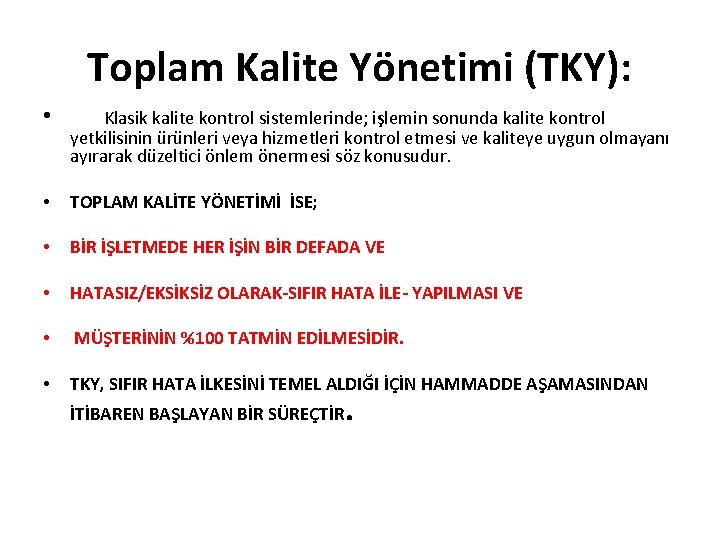 Toplam Kalite Yönetimi (TKY):

• Klasik kalite kontrol sistemlerinde; işlemin sonunda kalite kontrol yetkilisinin ürünleri veya hizmetleri kontrol etmesi ve kaliteye uygun olmayanı ayırarak düzeltici önlem önermesi söz konusudur.

• TOPLAM KALİTE YÖNETİMİ İSE;

• BİR İŞLETMEDE HER İŞİN BİR DEFADA VE

• HATASIZ/EKSİKSİZ OLARAK-SIFIR HATA İLE- YAPILMASI VE

• MÜŞTERİNİN %100 TATMİN EDİLMESİDİR.

• TKY, SIFIR HATA İLKESİNİ TEMEL ALDIĞI İÇİN HAMMADDE AŞAMASINDAN İTİBAREN BAŞLAYAN BİR SÜREÇTİR.